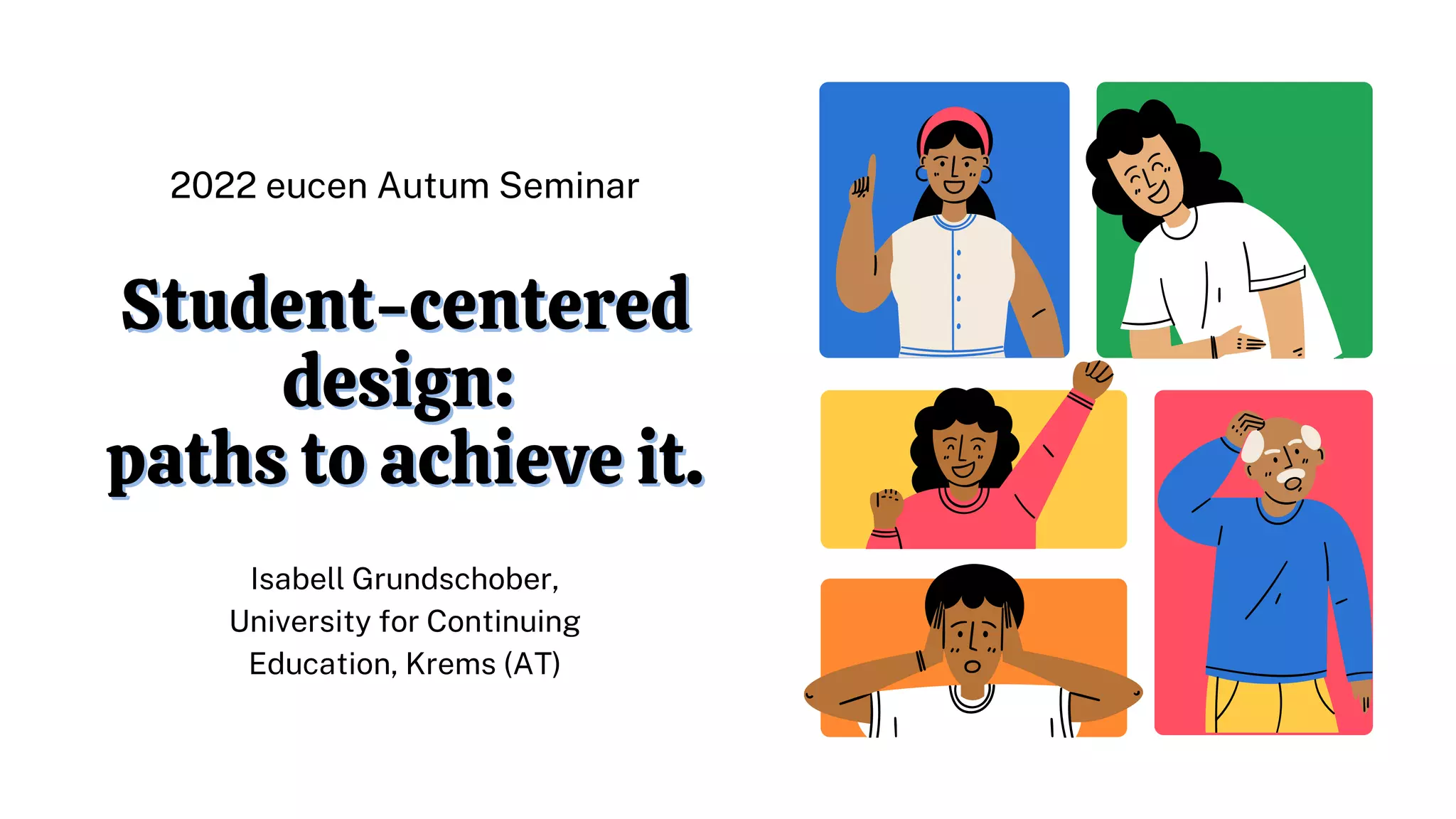 2022 eucen Autum Seminar

Student-centered design: paths to achieve it.

Isabell Grundschober, University for Continuing Education, Krems (AT)